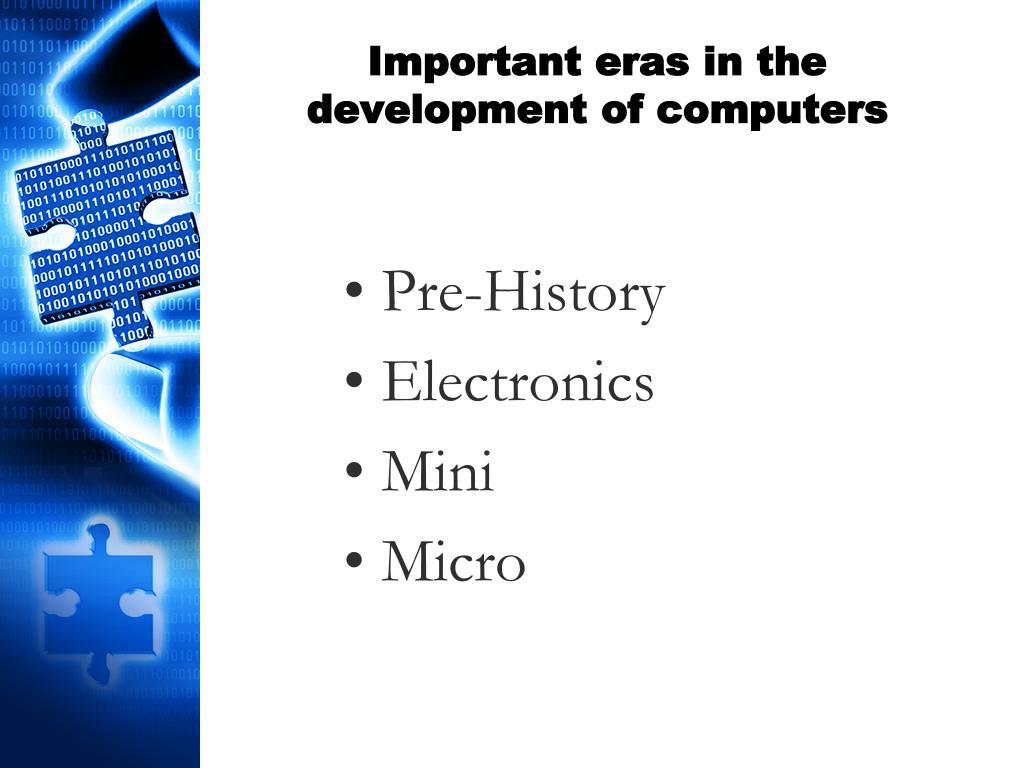 Important eras in the development of computers

• Pre-History
• Electronics
• Mini
• Micro